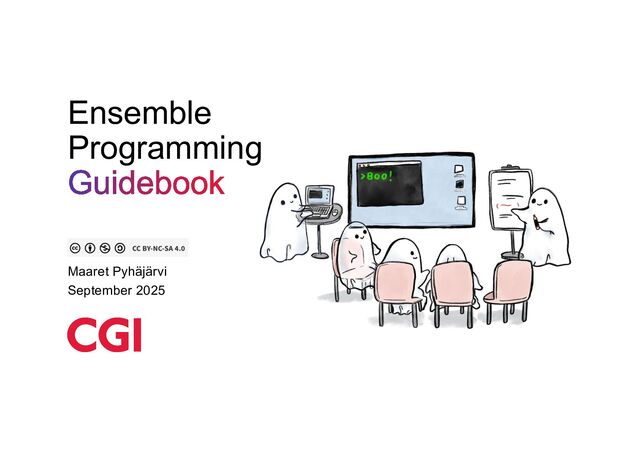 Ensemble
Programming
Guidebook

CC BY-NC-SA 4.0

Maaret Pyhäjärvi
September 2025

CGI

>Boo!